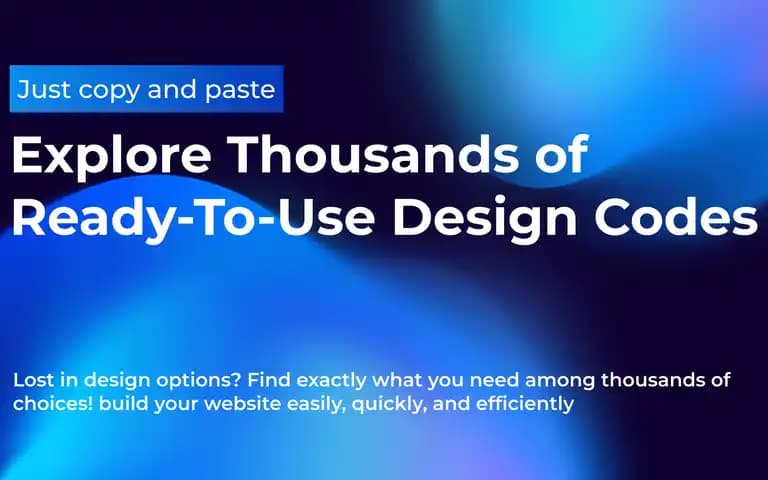 Just copy and paste

Explore Thousands of Ready-To-Use Design Codes

Lost in design options? Find exactly what you need among thousands of choices! build your website easily, quickly, and efficiently